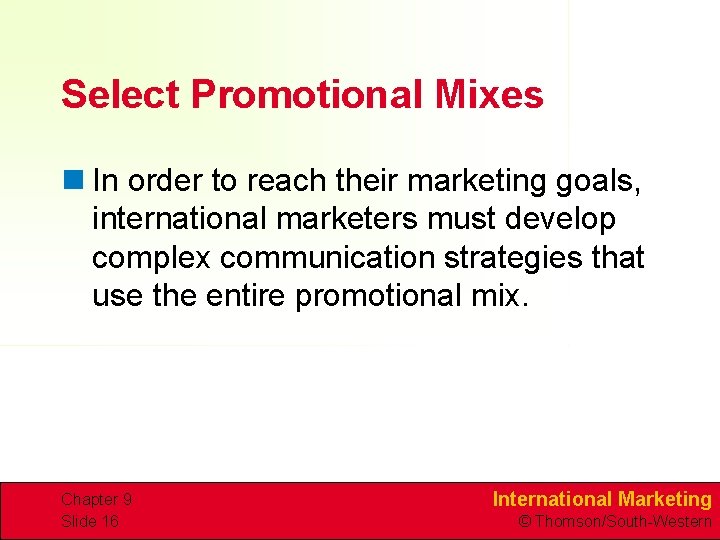 Select Promotional Mixes

In order to reach their marketing goals, international marketers must develop complex communication strategies that use the entire promotional mix.

Chapter 9
Slide 16

International Marketing
© Thomson/South-Western